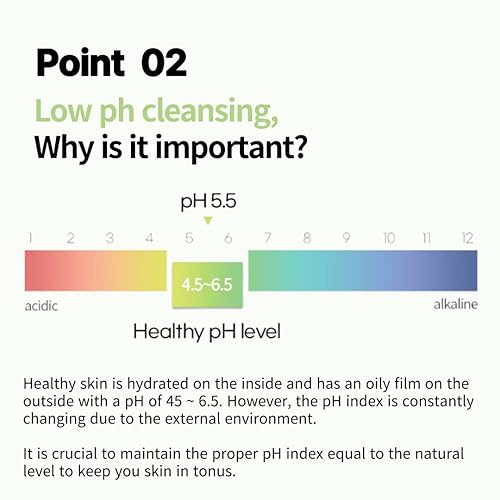 Point 02

Low ph cleansing,
Why is it important?

pH 5.5

1 2 3 4 5 6 7 8 9 10 11 12

4.5~6.5

acidic

alkaline

Healthy pH level

Healthy skin is hydrated on the inside and has an oily film on the outside with a pH of 45 ~ 6.5. However, the pH index is constantly changing due to the external environment.

It is crucial to maintain the proper pH index equal to the natural level to keep you skin in tonus.